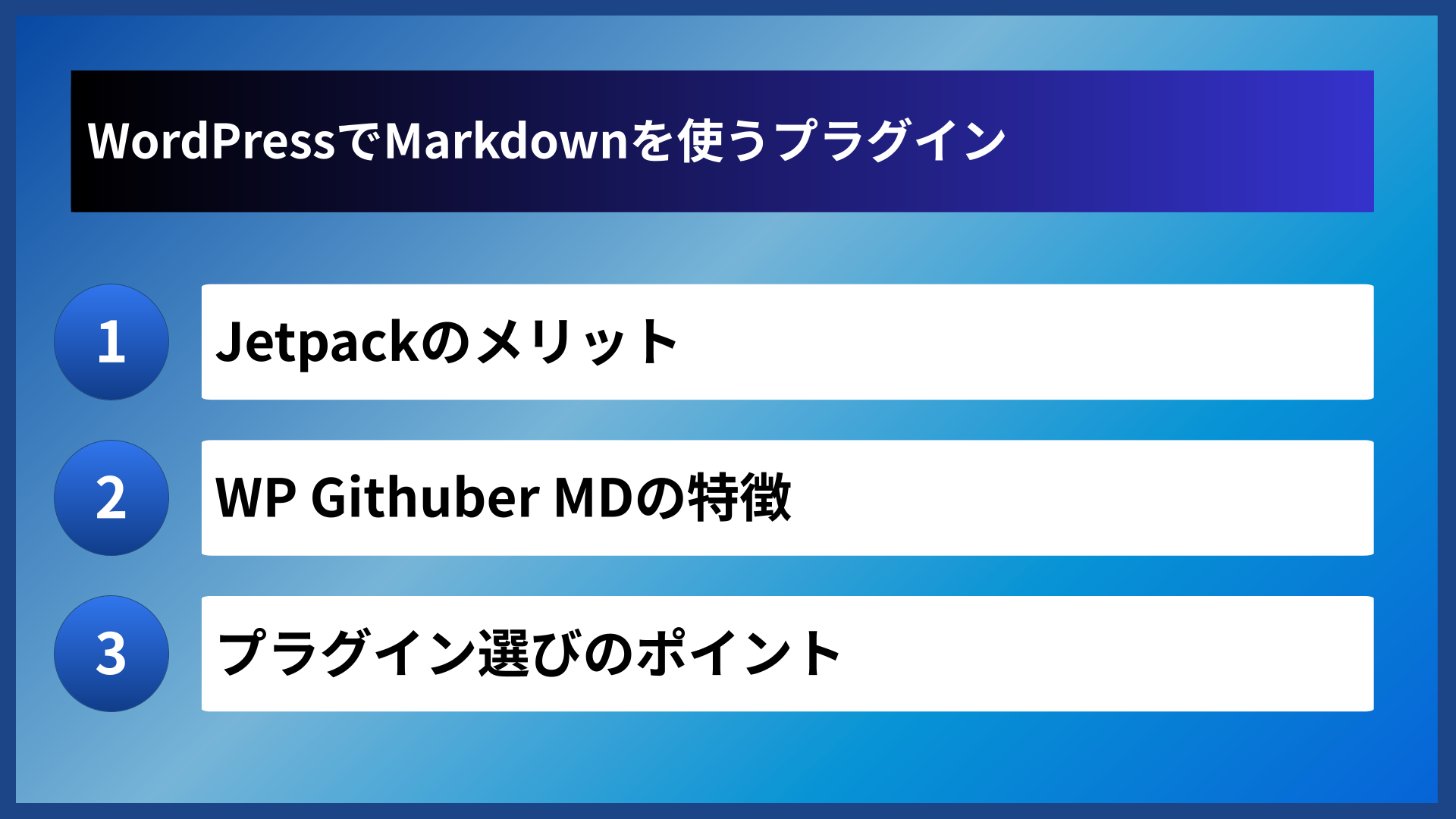 WordPressでMarkdownを使うプラグイン

1 Jetpackのメリット

2 WP Githuber MDの特徴

3 プラグイン選びのポイント